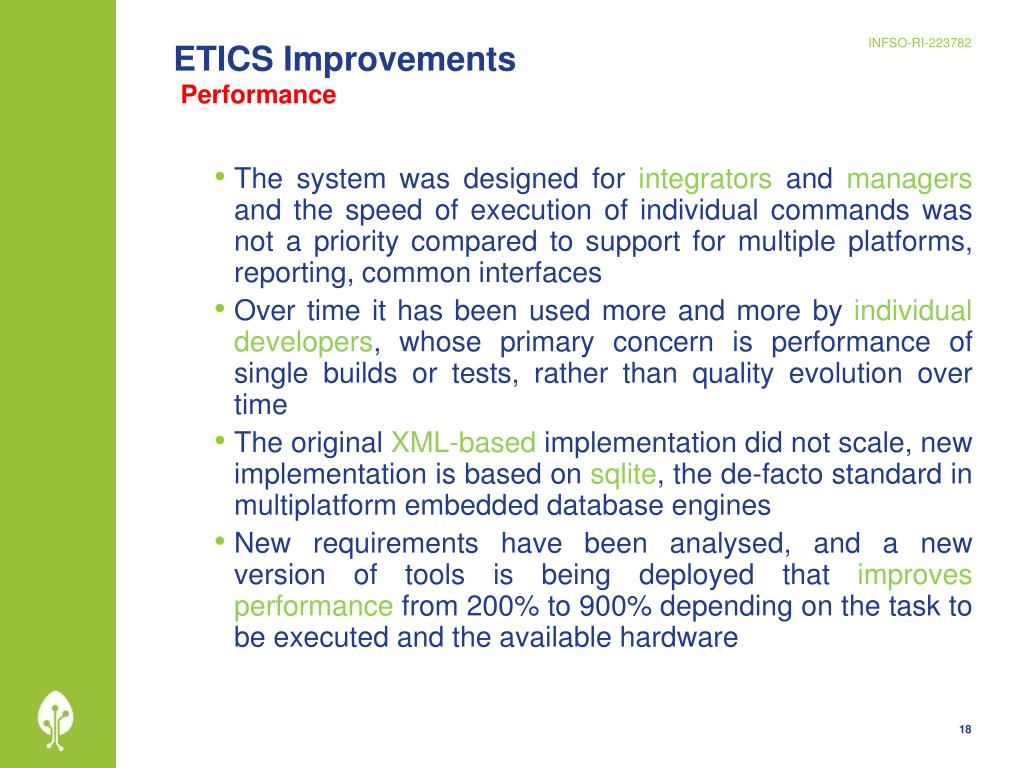 INFSO-RI-223782

ETICS Improvements
Performance

• The system was designed for integrators and managers and the speed of execution of individual commands was not a priority compared to support for multiple platforms, reporting, common interfaces
• Over time it has been used more and more by individual developers, whose primary concern is performance of single builds or tests, rather than quality evolution over time
• The original XML-based implementation did not scale, new implementation is based on sqlite, the de-facto standard in multiplatform embedded database engines
• New requirements have been analysed, and a new version of tools is being deployed that improves performance from 200% to 900% depending on the task to be executed and the available hardware

18